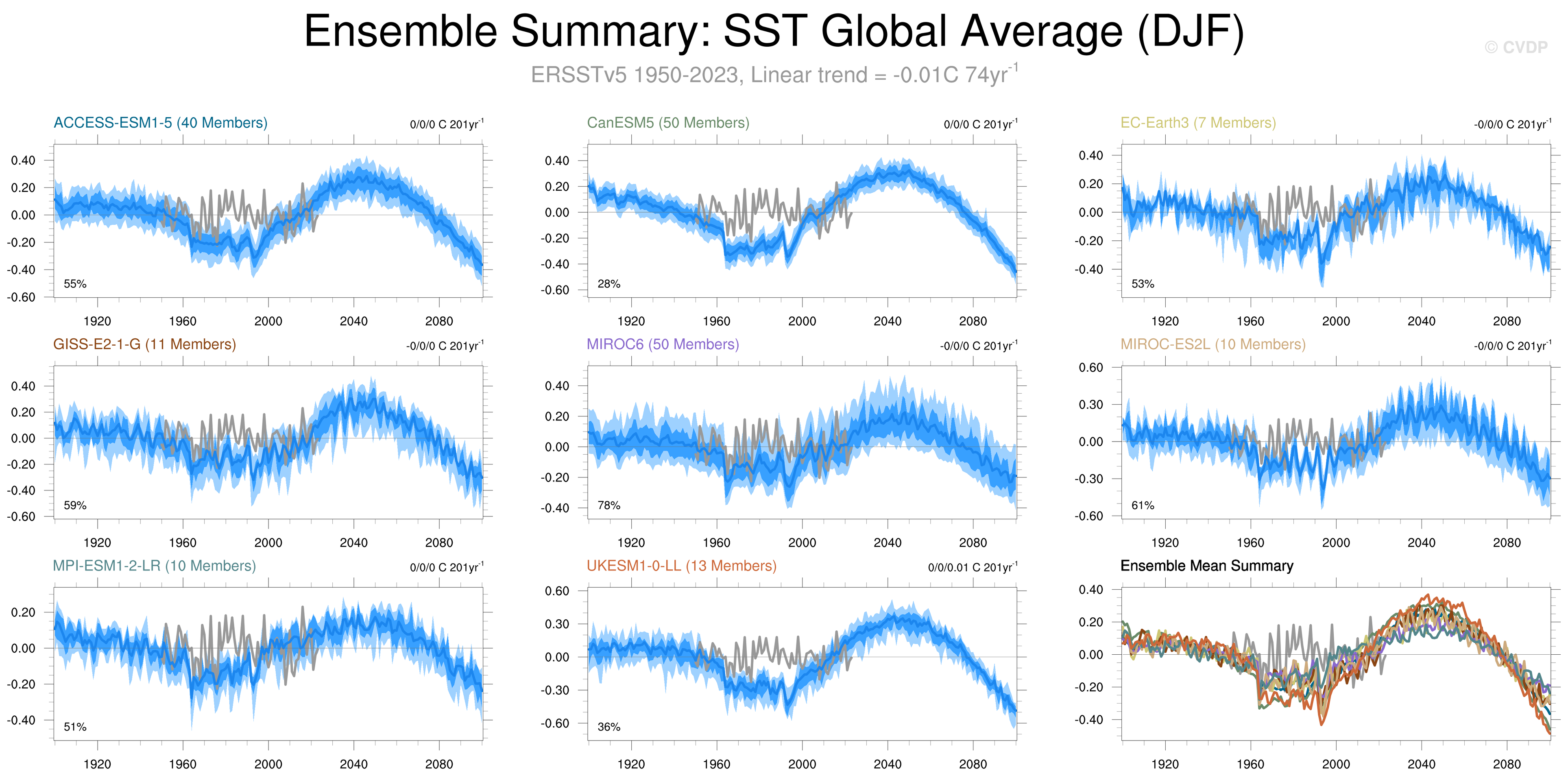 Ensemble Summary: SST Global Average (DJF)

© CVDP

ERSSTv5 1950-2023, Linear trend = -0.01C 74yr$^{-1}$

ACCESS-ESM1-5 (40 Members)

0/0/0 C 201yr$^{-1}$

0.40
0.20
0.00
-0.20
-0.40
-0.60

55%

1920 1960 2000 2040 2080

CanESM5 (50 Members)

0/0/0 C 201yr$^{-1}$

0.40
0.20
0.00
-0.20
-0.40
-0.60

28%

1920 1960 2000 2040 2080

EC-Earth3 (7 Members)

-0/0/0 C 201yr$^{-1}$

0.40
0.20
0.00
-0.20
-0.40

53%

1920 1960 2000 2040 2080

GISS-E2-1-G (11 Members)

-0/0/0 C 201yr$^{-1}$

0.40
0.20
0.00
-0.20
-0.40
-0.60

59%

1920 1960 2000 2040 2080

MIROC6 (50 Members)

-0/0/0 C 201yr$^{-1}$

0.40
0.20
0.00
-0.20
-0.40

78%

1920 1960 2000 2040 2080

MIROC-ES2L (10 Members)

-0/0/0 C 201yr$^{-1}$

0.60
0.30
0.00
-0.30
-0.60

61%

1920 1960 2000 2040 2080

MPI-ESM1-2-LR (10 Members)

0/0/0 C 201yr$^{-1}$

0.20
0.00
-0.20
-0.40

51%

1920 1960 2000 2040 2080

UKESM1-0-LL (13 Members)

0/0/0.01 C 201yr$^{-1}$

0.60
0.30
0.00
-0.30
-0.60

36%

1920 1960 2000 2040 2080

Ensemble Mean Summary

0.40
0.20
0.00
-0.20
-0.40

1920 1960 2000 2040 2080